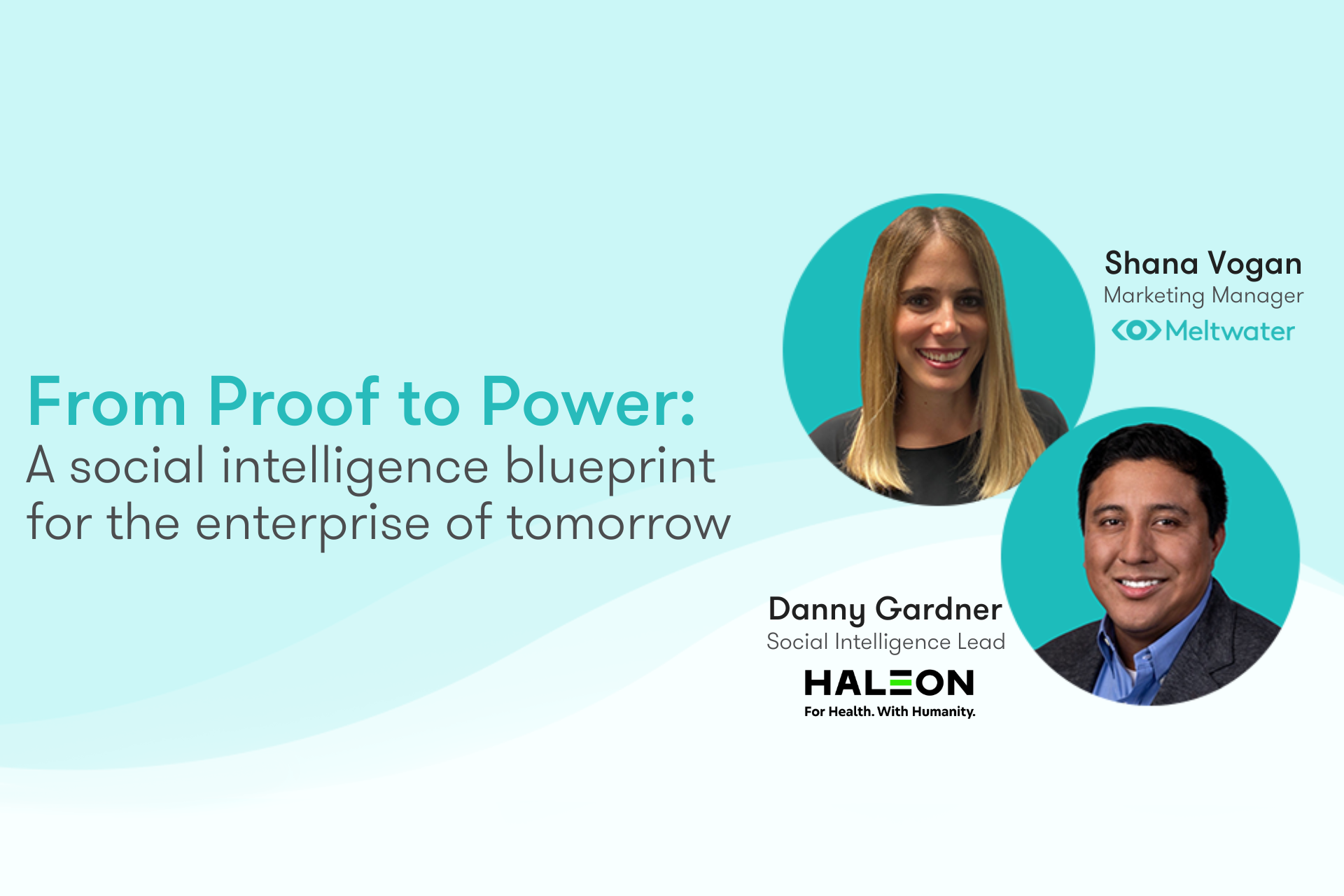 From Proof to Power:
A social intelligence blueprint for the enterprise of tomorrow

Shana Vogan
Marketing Manager
Meltwater

Danny Gardner
Social Intelligence Lead
HALEON
For Health. With Humanity.